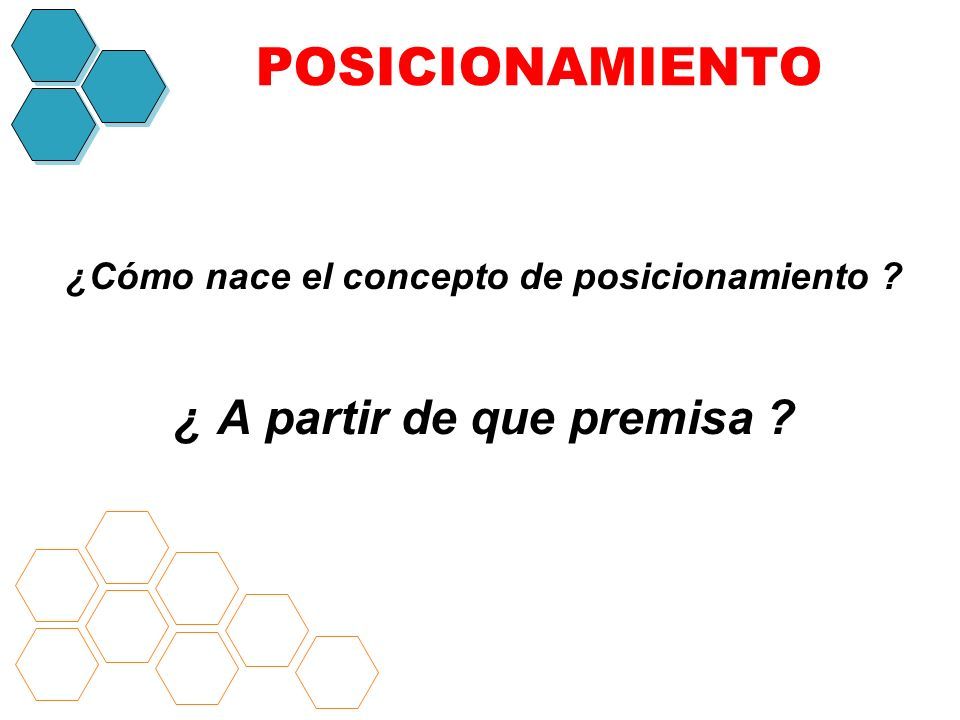 POSICIONAMIENTO

¿Cómo nace el concepto de posicionamiento ?

¿ A partir de que premisa ?